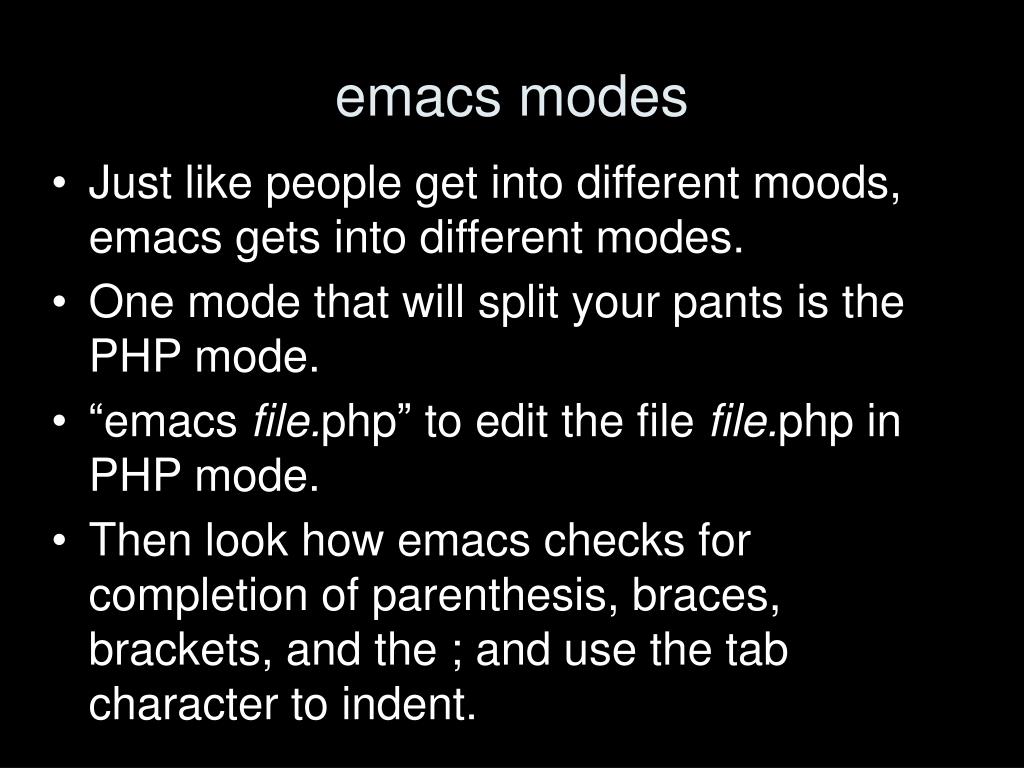 emacs modes

• Just like people get into different moods, emacs gets into different modes.
• One mode that will split your pants is the PHP mode.
• “emacs file.php” to edit the file file.php in PHP mode.
• Then look how emacs checks for completion of parenthesis, braces, brackets, and the ; and use the tab character to indent.